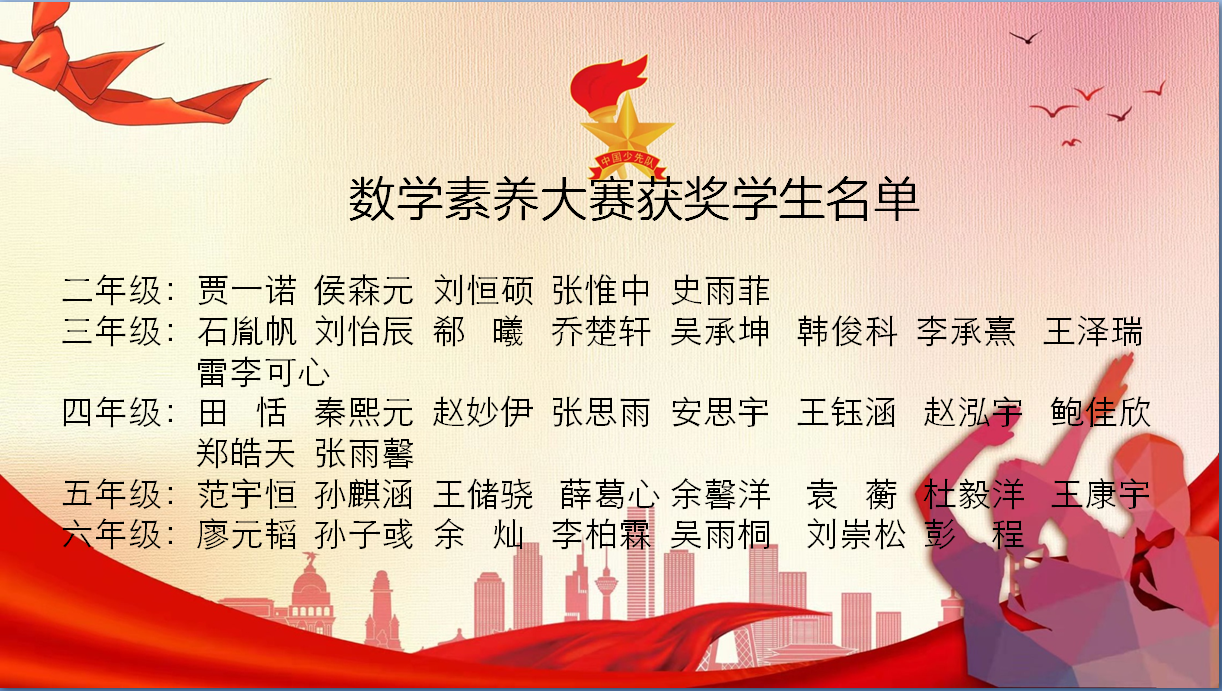 中国少先队

数学素养大赛获奖学生名单

二年级：贾一诺 侯森元 刘恒硕 张惟中 史雨菲
三年级：石胤帆 刘怡辰 郗 曦 乔楚轩 吴承坤 韩俊科 李承熹 王泽瑞 雷李可心
四年级：田 恬 秦熙元 赵妙伊 张思雨 安思宇 王钰涵 赵泓宇 鲍佳欣 郑皓天 张雨馨
五年级：范宇恒 孙麒涵 王储骁 薛葛心 余馨洋 袁 蘅 杜毅洋 王康宇
六年级：廖元韬 孙子彧 余 灿 李柏霖 吴雨桐 刘崇松 彭 程